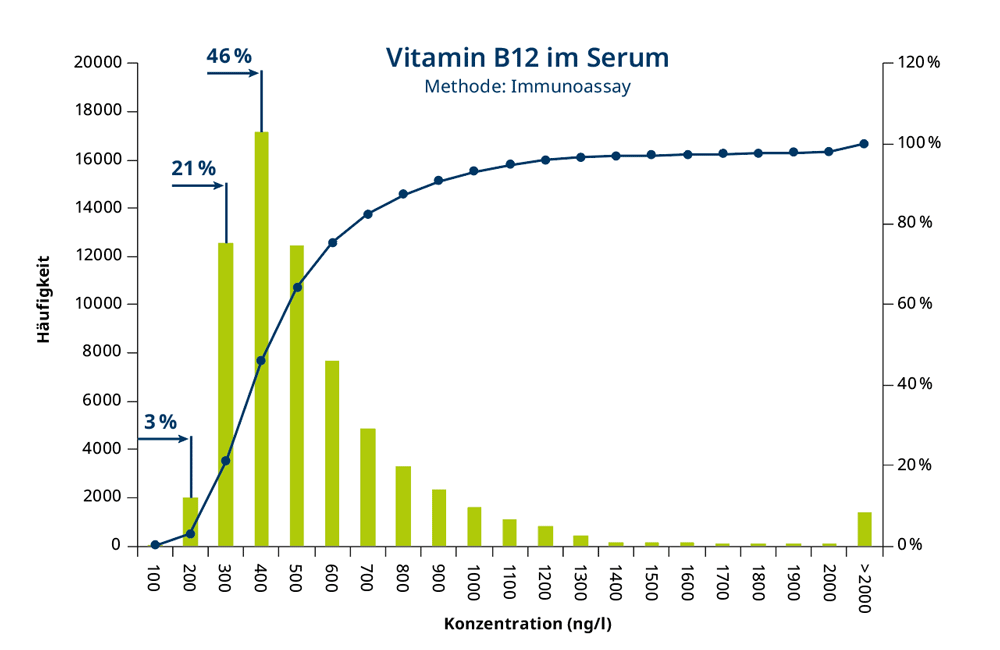 Vitamin B12 im Serum
Methode: Immunoassay

46 %
21 %
3 %

Häufigkeit

20000
18000
16000
14000
12000
10000
8000
6000
4000
2000
0

120 %
100 %
80 %
60 %
40 %
20 %
0 %

100
200
300
400
500
600
700
800
900
1000
1100
1200
1300
1400
1500
1600
1700
1800
1900
2000
>2000

Konzentration (ng/l)